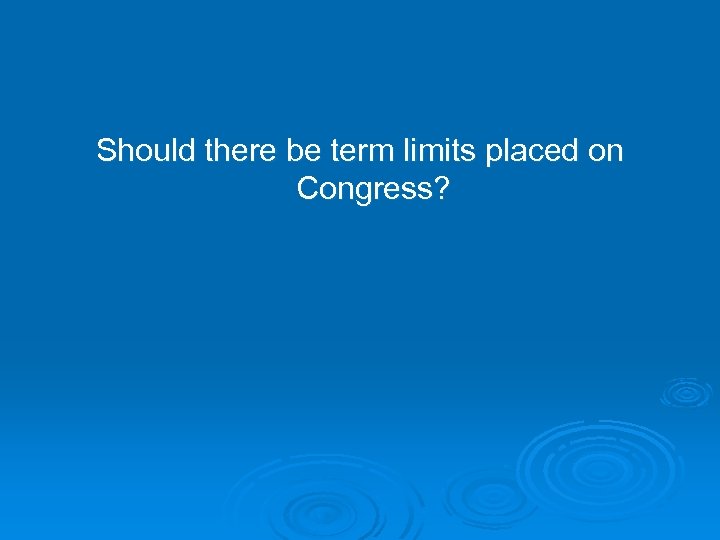 Should there be term limits placed on Congress?